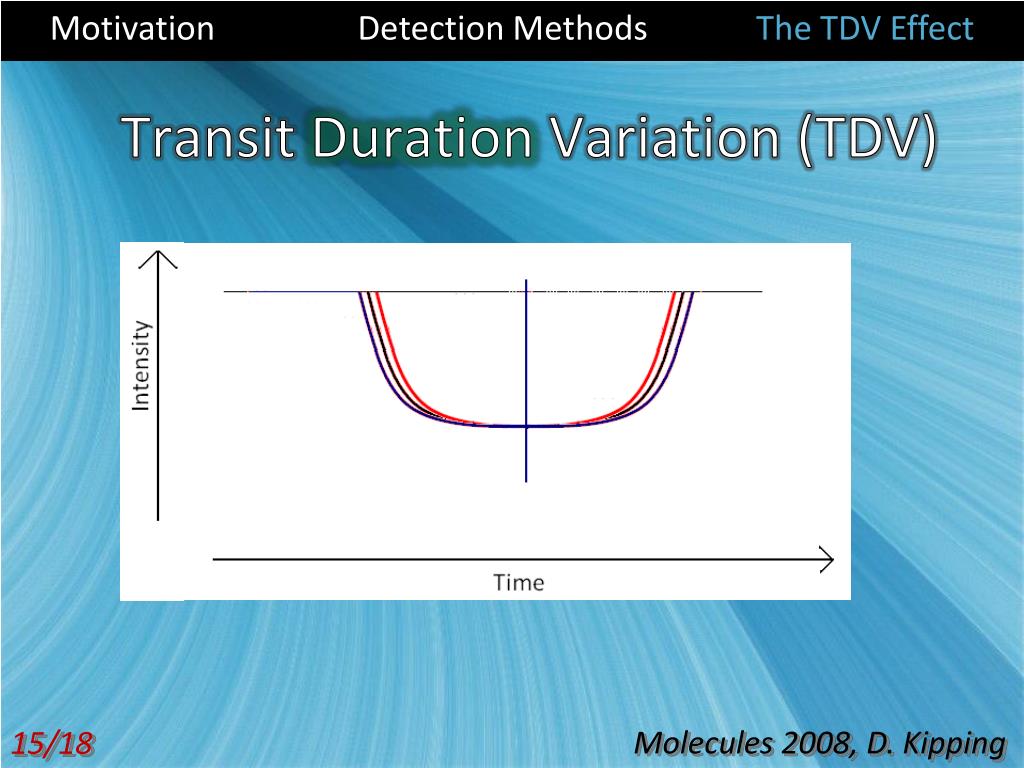 Motivation Detection Methods The TDV Effect

Transit Duration Variation (TDV)

Intensity

Time

15/18

Molecules 2008, D. Kipping